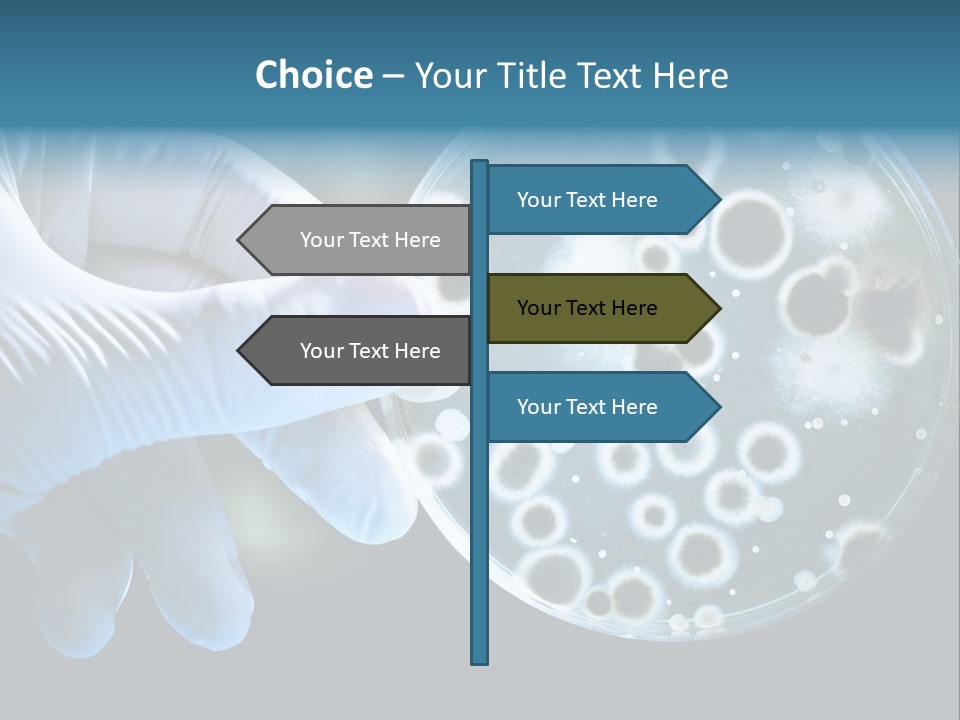 Choice – Your Title Text Here

Your Text Here

Your Text Here

Your Text Here

Your Text Here

Your Text Here